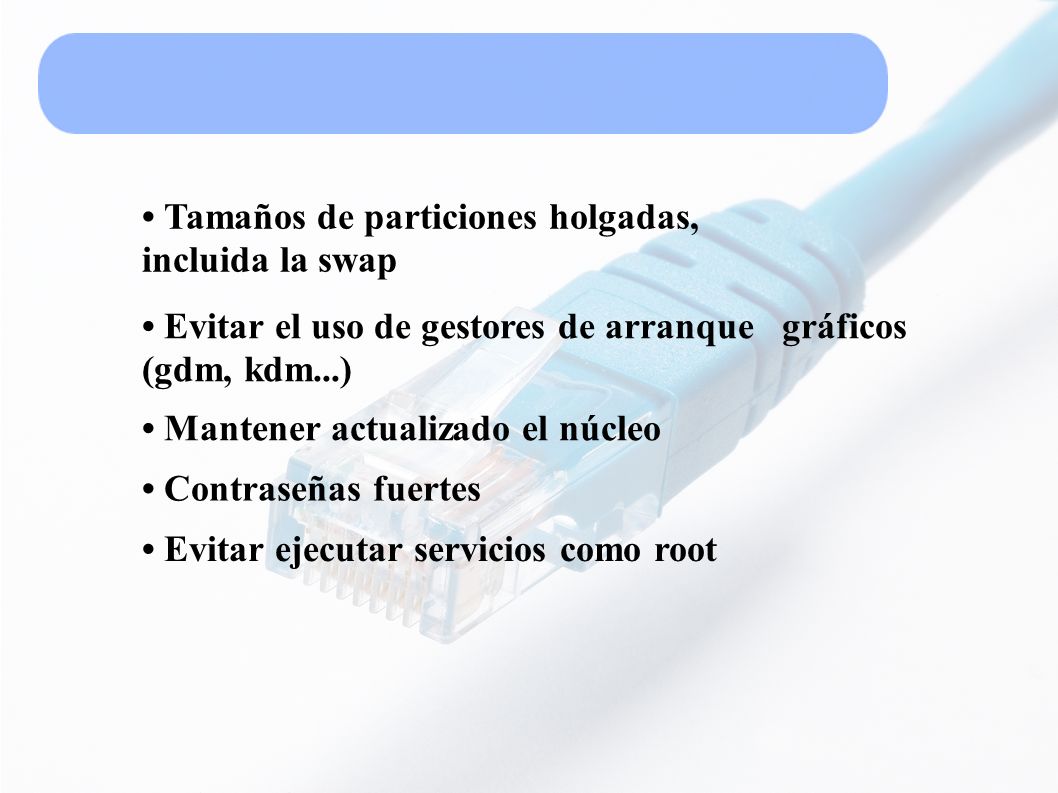 • Tamaños de particiones holgadas, incluida la swap

• Evitar el uso de gestores de arranque gráficos (gdm, kdm...)

• Mantener actualizado el núcleo

• Contraseñas fuertes

• Evitar ejecutar servicios como root